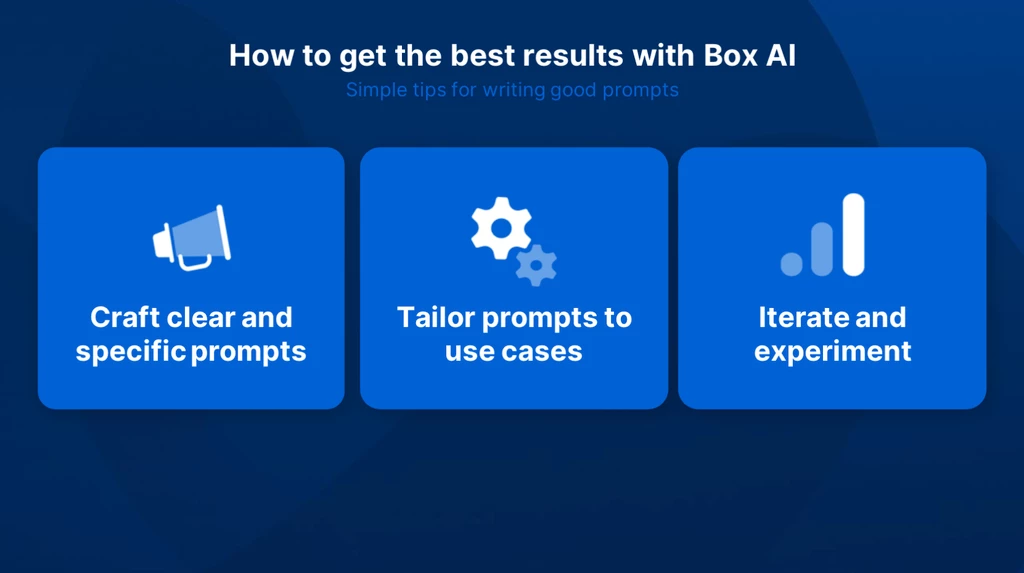 How to get the best results with Box AI

Simple tips for writing good prompts

Craft clear and specific prompts

Tailor prompts to use cases

Iterate and experiment